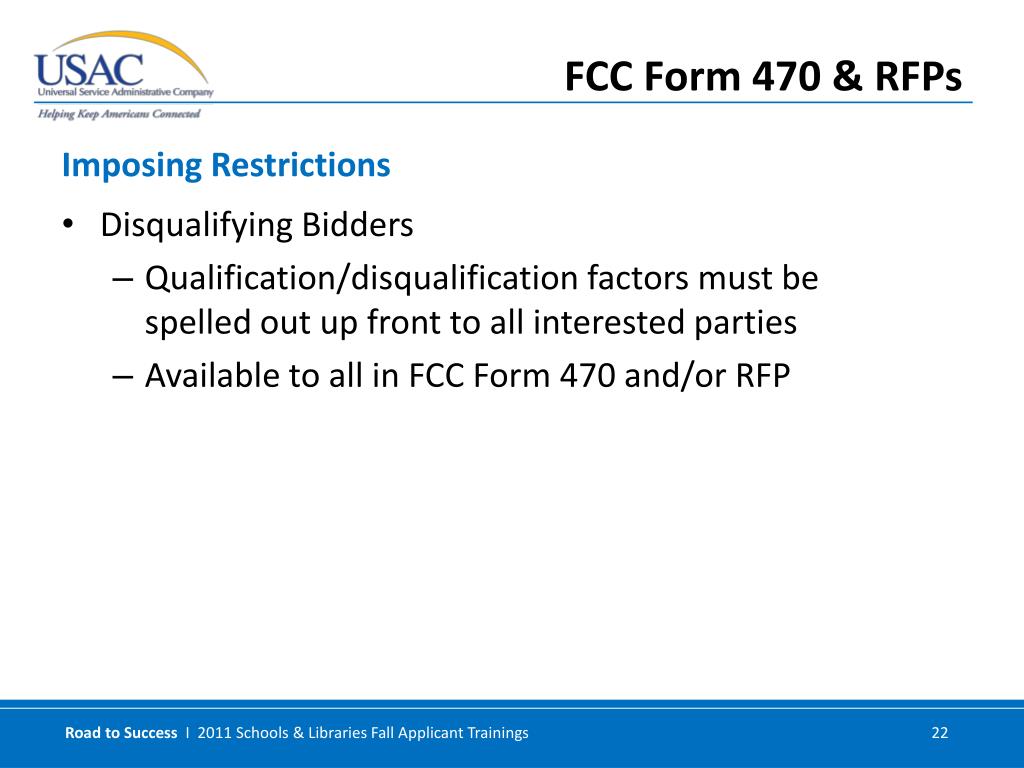 USAC
Universal Service Administrative Company
Helping Keep Americans Connected

FCC Form 470 & RFPs

Imposing Restrictions

• Disqualifying Bidders
– Qualification/disqualification factors must be spelled out up front to all interested parties
– Available to all in FCC Form 470 and/or RFP

Road to Success I 2011 Schools & Libraries Fall Applicant Trainings 22